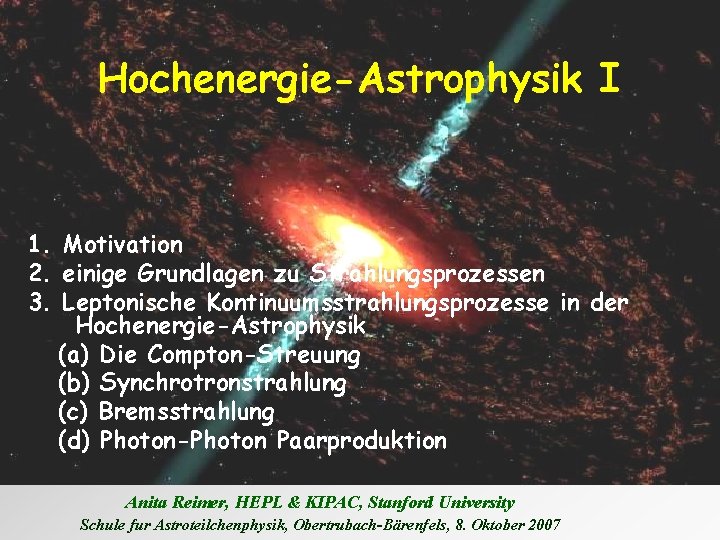 Hochenergie-Astrophysik I

1. Motivation
2. einige Grundlagen zu Strahlungsprozessen
3. Leptonische Kontinuumsstrahlungsprozesse in der Hochenergie-Astrophysik
(a) Die Compton-Streuung
(b) Synchrotronstrahlung
(c) Bremsstrahlung
(d) Photon-Photon Paarproduktion

Anita Reimer, HEPL & KIPAC, Stanford University
Schule fur Astroteilchenphysik, Obertrubach-Bärenfels, 8. Oktober 2007